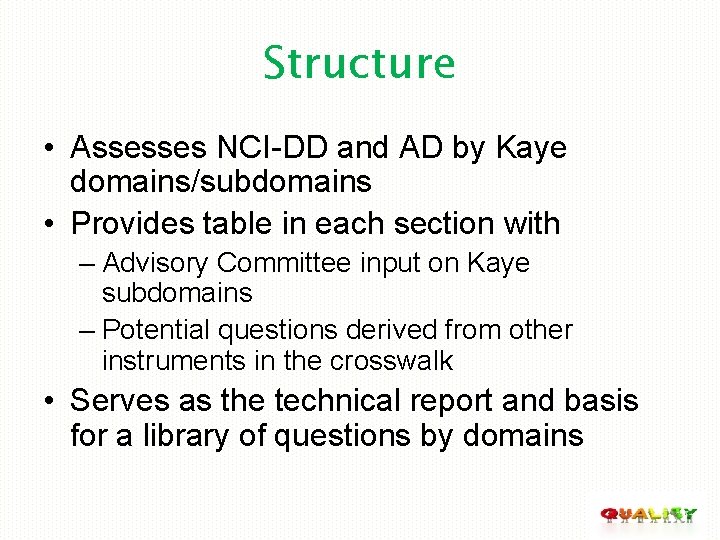 Structure

• Assesses NCI-DD and AD by Kaye domains/subdomains
• Provides table in each section with
– Advisory Committee input on Kaye subdomains
– Potential questions derived from other instruments in the crosswalk
• Serves as the technical report and basis for a library of questions by domains

QUALITY